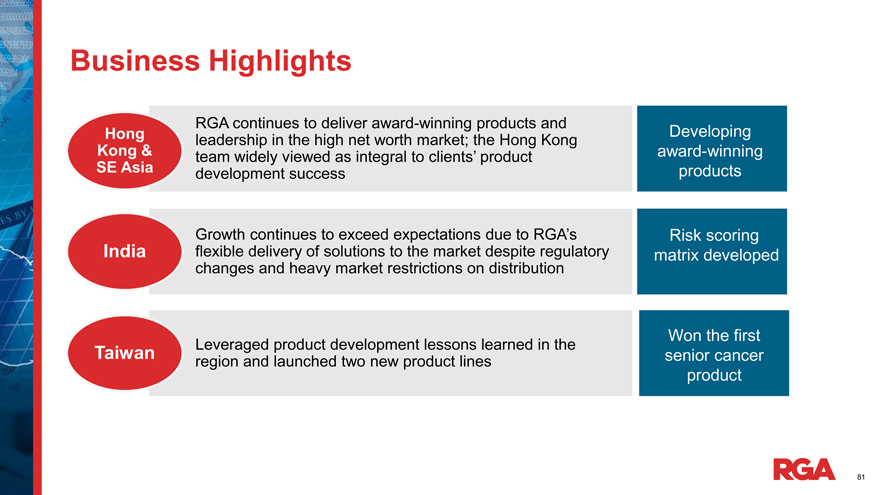 Business Highlights

Hong Kong & SE Asia

RGA continues to deliver award-winning products and leadership in the high net worth market; the Hong Kong team widely viewed as integral to clients' product development success

Developing award-winning products

India

Growth continues to exceed expectations due to RGA's flexible delivery of solutions to the market despite regulatory changes and heavy market restrictions on distribution

Risk scoring matrix developed

Taiwan

Leveraged product development lessons learned in the region and launched two new product lines

Won the first senior cancer product

RGA

81